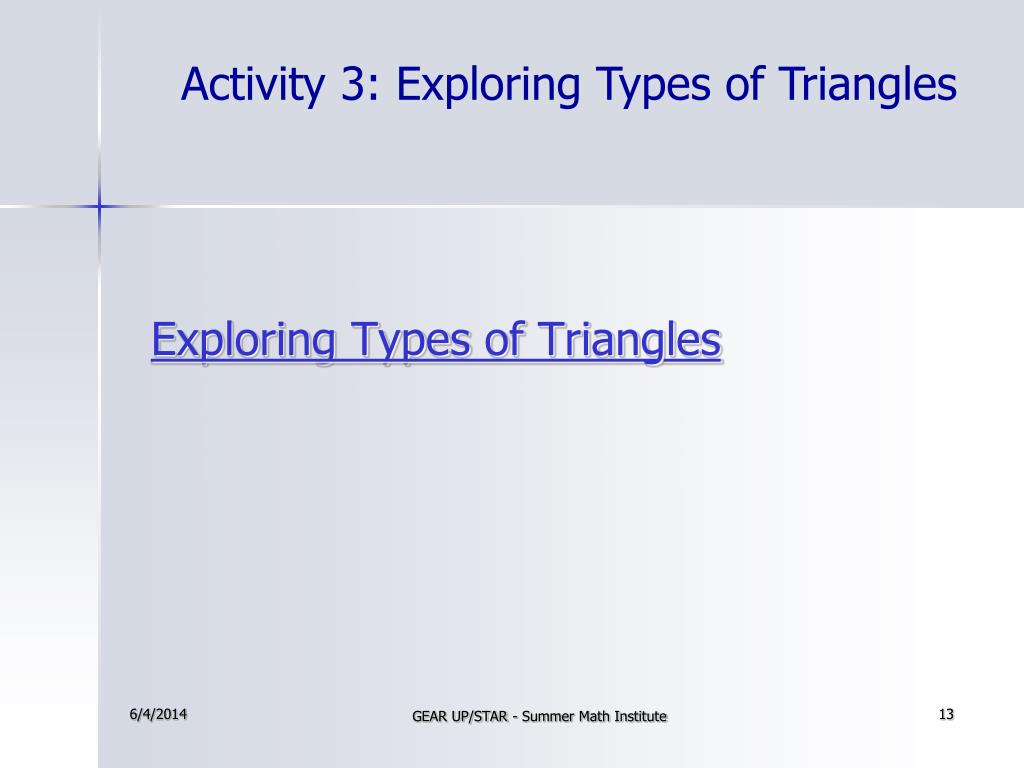 Activity 3: Exploring Types of Triangles

Exploring Types of Triangles

6/4/2014

GEAR UP/STAR - Summer Math Institute

13